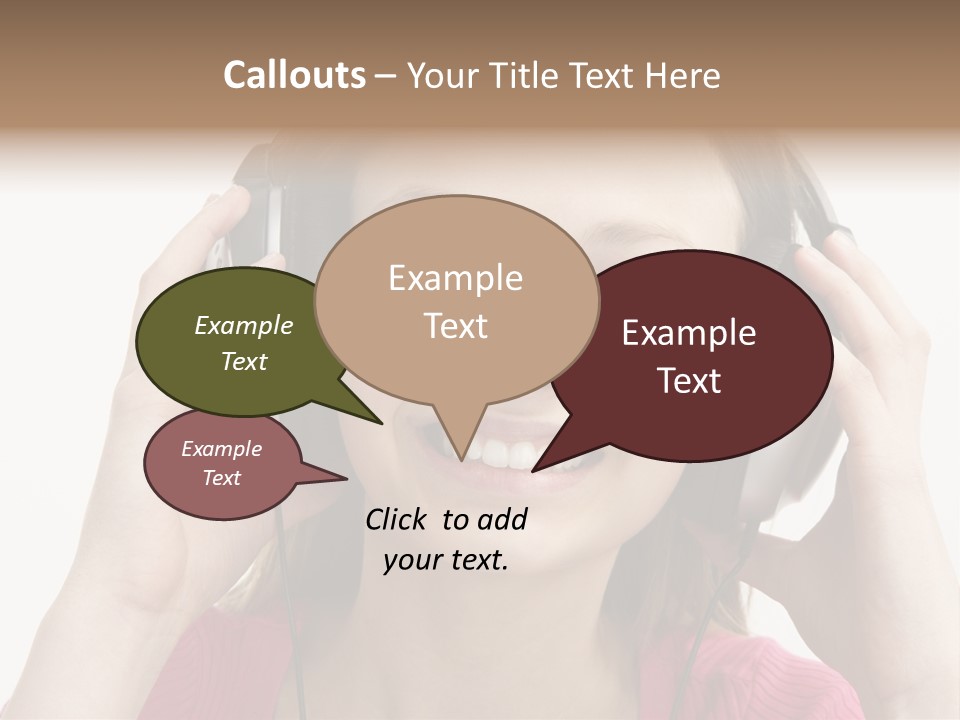 Callouts – Your Title Text Here

Example Text

Example Text

Example Text

Example Text

Click to add your text.